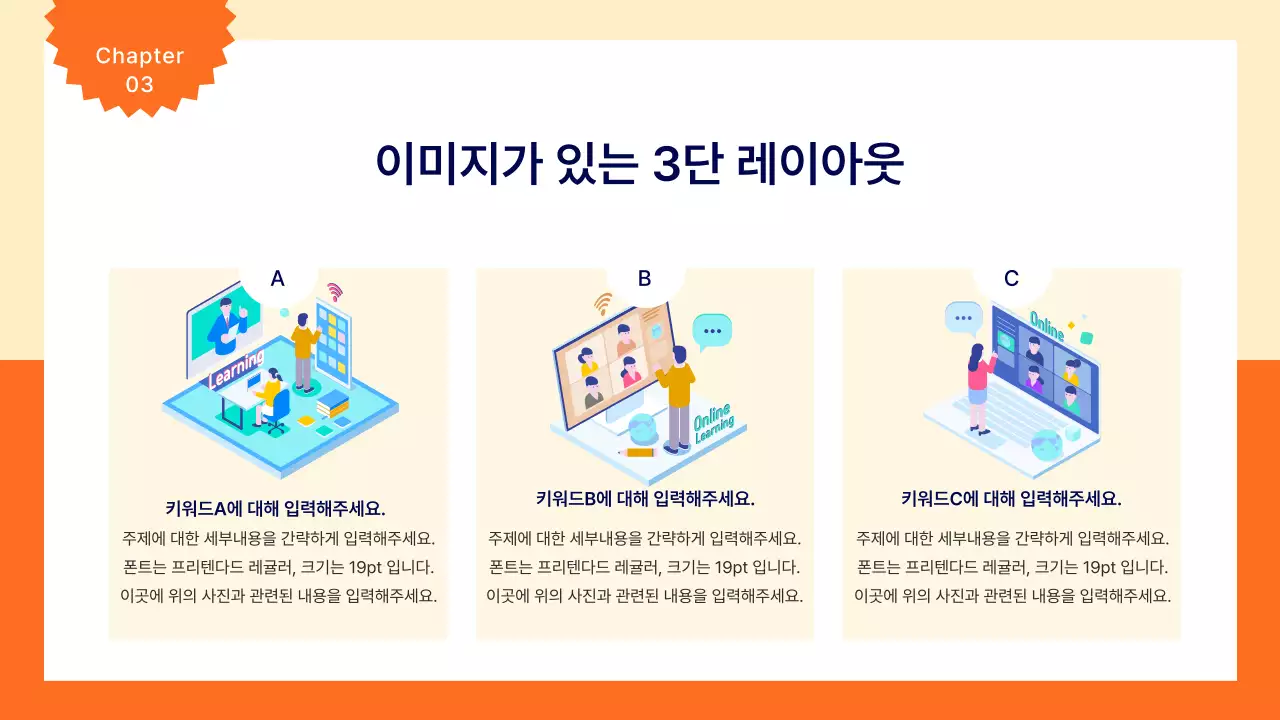 Chapter 03

이미지가 있는 3단 레이아웃

A

Learning

키워드A에 대해 입력해주세요.

주제에 대한 세부내용을 간략하게 입력해주세요. 폰트는 프리텐다드 레귤러, 크기는 19pt 입니다. 이곳에 위의 사진과 관련된 내용을 입력해주세요.

B

Online Learning

키워드B에 대해 입력해주세요.

주제에 대한 세부내용을 간략하게 입력해주세요. 폰트는 프리텐다드 레귤러, 크기는 19pt 입니다. 이곳에 위의 사진과 관련된 내용을 입력해주세요.

C

Online

키워드C에 대해 입력해주세요.

주제에 대한 세부내용을 간략하게 입력해주세요. 폰트는 프리텐다드 레귤러, 크기는 19pt 입니다. 이곳에 위의 사진과 관련된 내용을 입력해주세요.